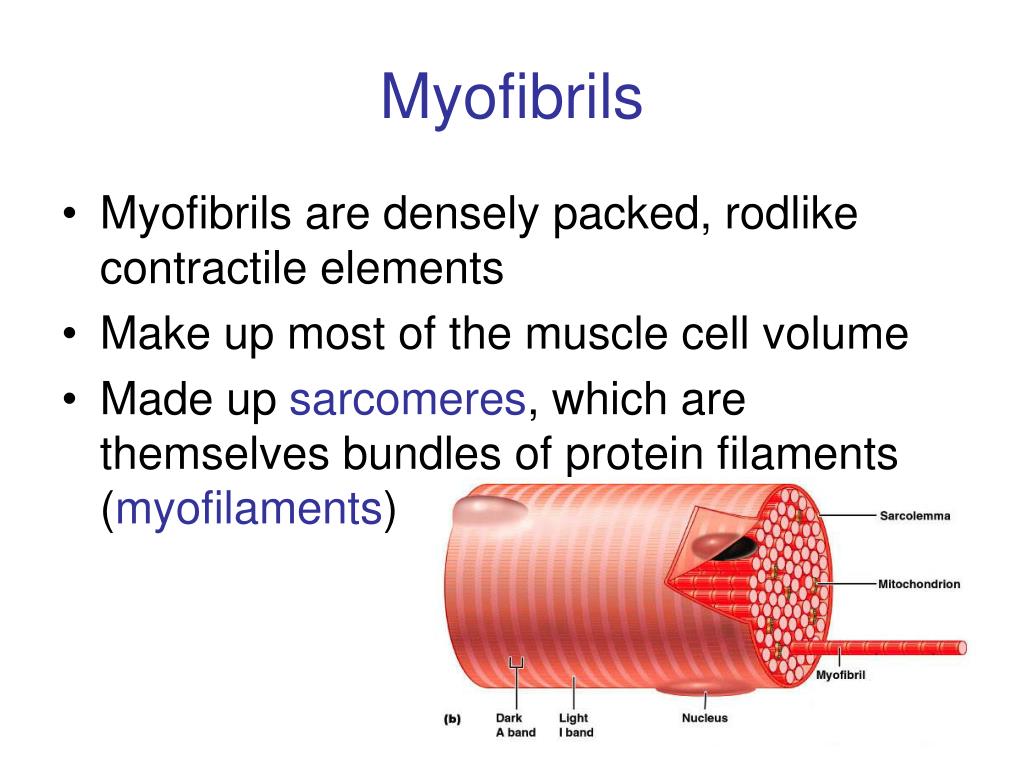 Myofibrils

• Myofibrils are densely packed, rodlike contractile elements
• Make up most of the muscle cell volume
• Made up sarcomeres, which are themselves bundles of protein filaments (myofilaments)

Sarcolemma
Mitochondrion
Myofibril
(b)
Dark A band
Light I band
Nucleus